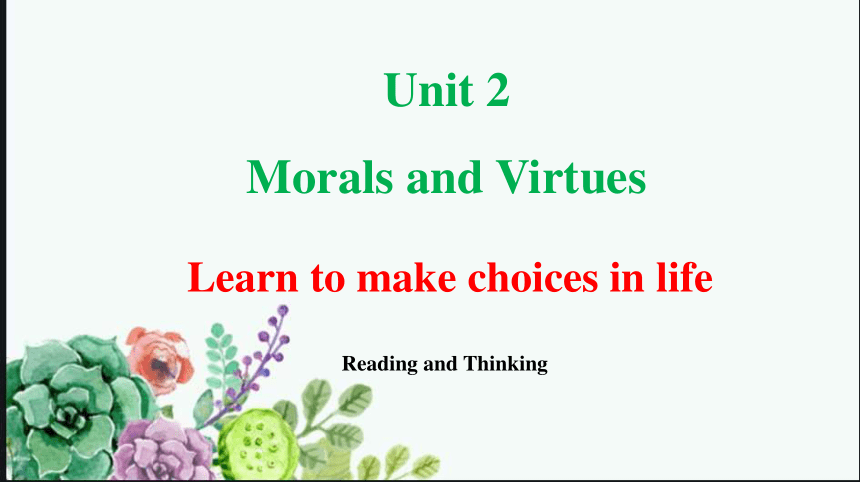 Unit 2

Morals and Virtues

Learn to make choices in life

Reading and Thinking